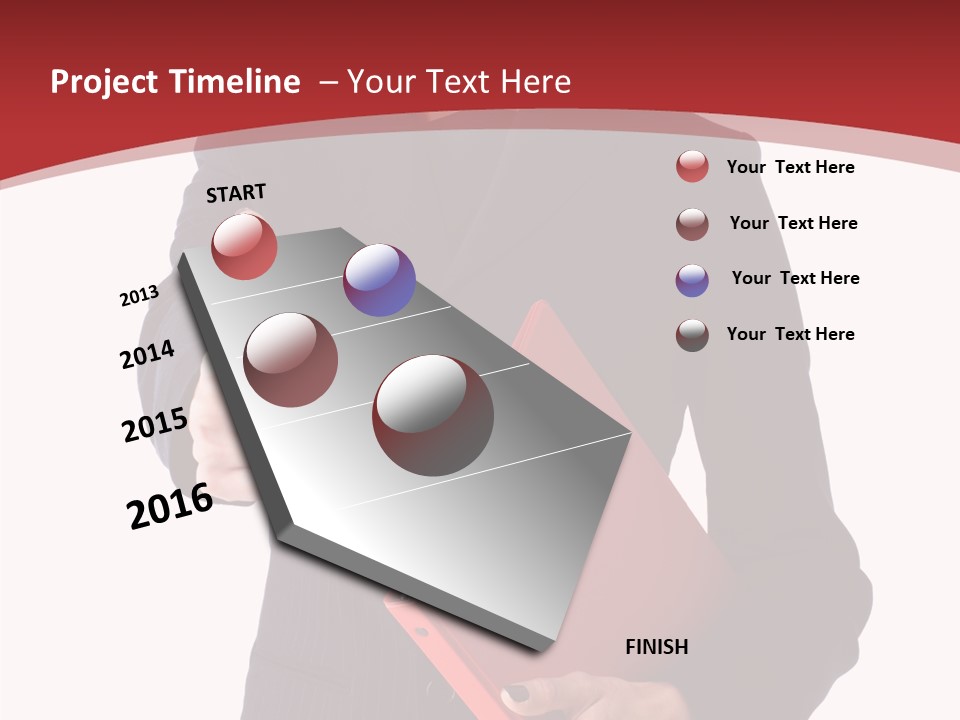 Project Timeline – Your Text Here

START

2013

2014

2015

2016

FINISH

Your Text Here

Your Text Here

Your Text Here

Your Text Here